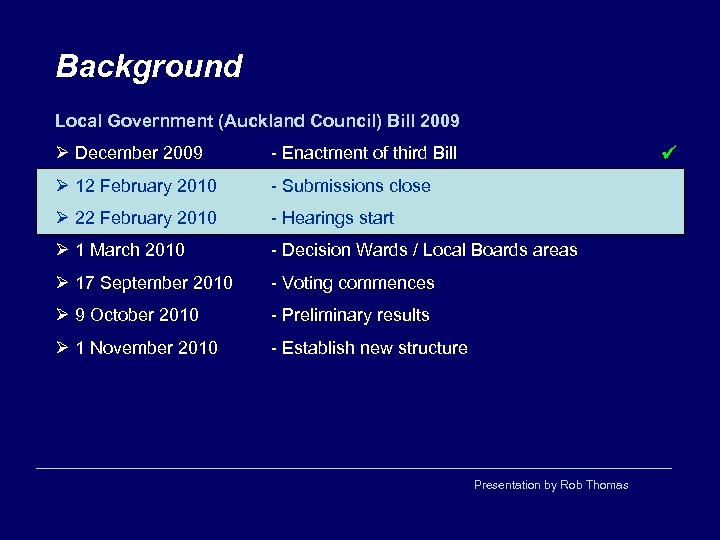 Background

Local Government (Auckland Council) Bill 2009

➢ December 2009 - Enactment of third Bill ✓

➢ 12 February 2010 - Submissions close

➢ 22 February 2010 - Hearings start

➢ 1 March 2010 - Decision Wards / Local Boards areas

➢ 17 September 2010 - Voting commences

➢ 9 October 2010 - Preliminary results

➢ 1 November 2010 - Establish new structure

Presentation by Rob Thomas